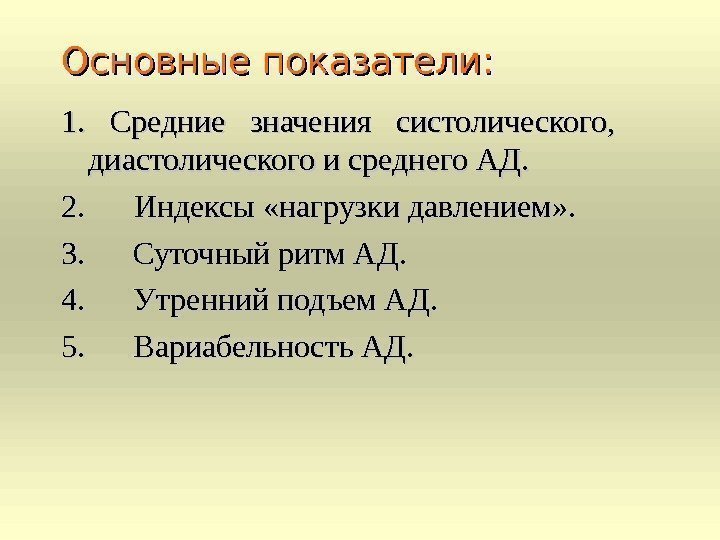 Основные показатели:

1. Средние значения систолического, диастолического и среднего АД.

2. Индексы «нагрузки давлением».

3. Суточный ритм АД.

4. Утренний подъем АД.

5. Вариабельность АД.